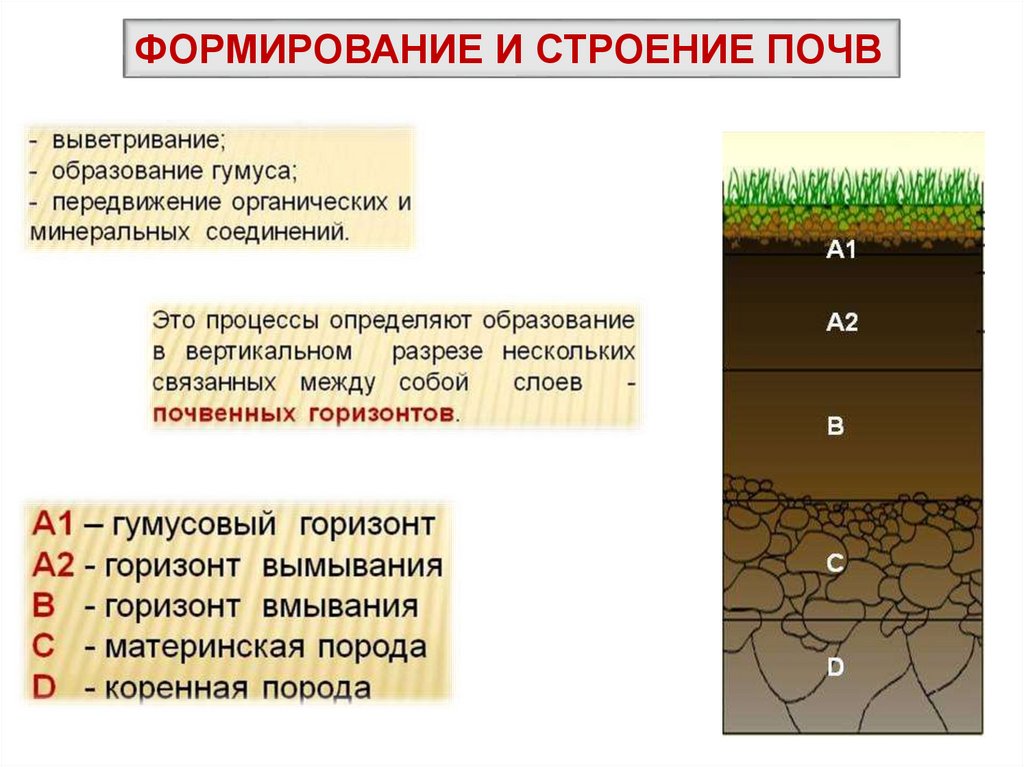 ФОРМИРОВАНИЕ И СТРОЕНИЕ ПОЧВ

- выветривание;
- образование гумуса;
- передвижение органических и минеральных соединений.

Это процессы определяют образование в вертикальном разрезе нескольких связанных между собой слоев - почвенных горизонтов.

A1 – гумусовый горизонт
A2 - горизонт вымывания
B - горизонт вмывания
C - материнская порода
D - коренная порода

A1
A2
B
C
D